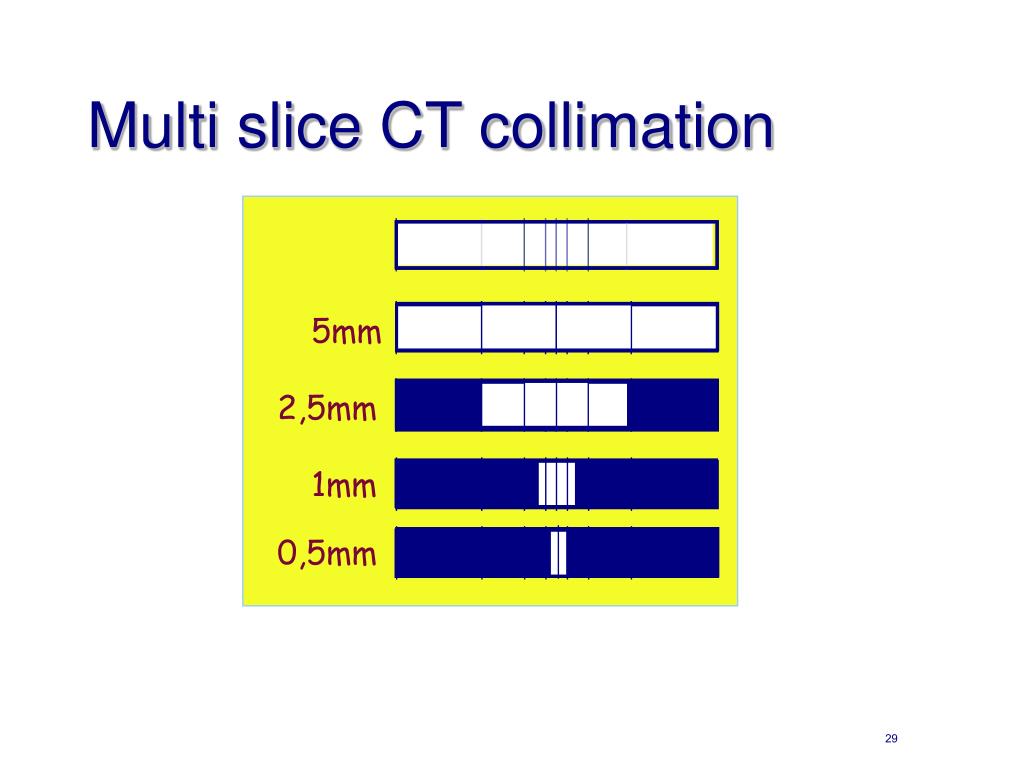 Multi slice CT collimation

5mm

2,5mm

1mm

0,5mm

29